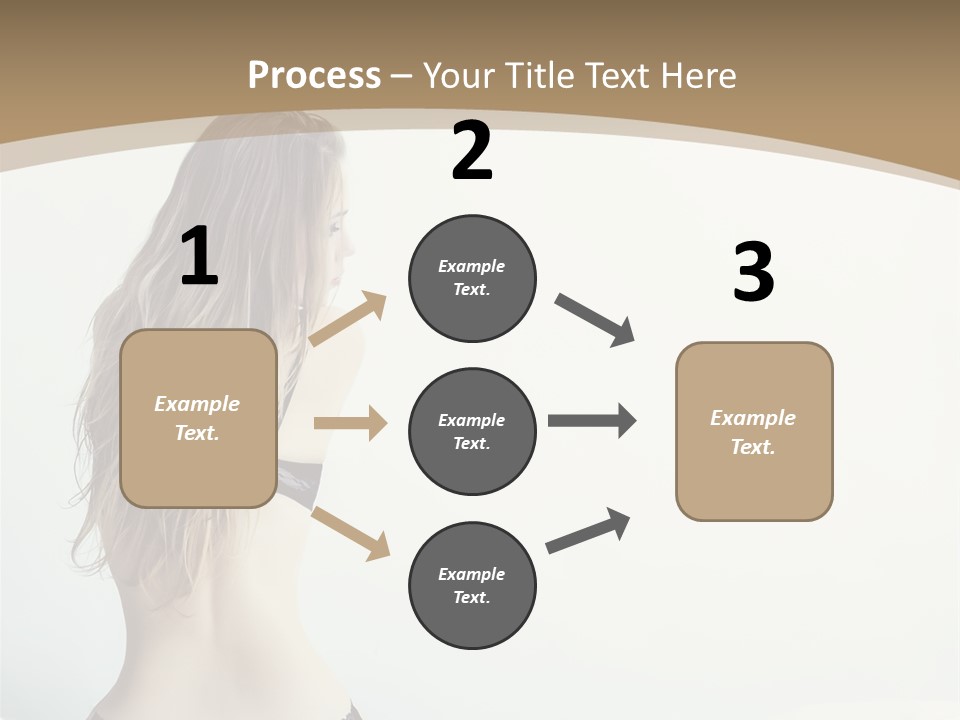 Process – Your Title Text Here

1

Example Text.

2

Example Text.

Example Text.

Example Text.

3

Example Text.